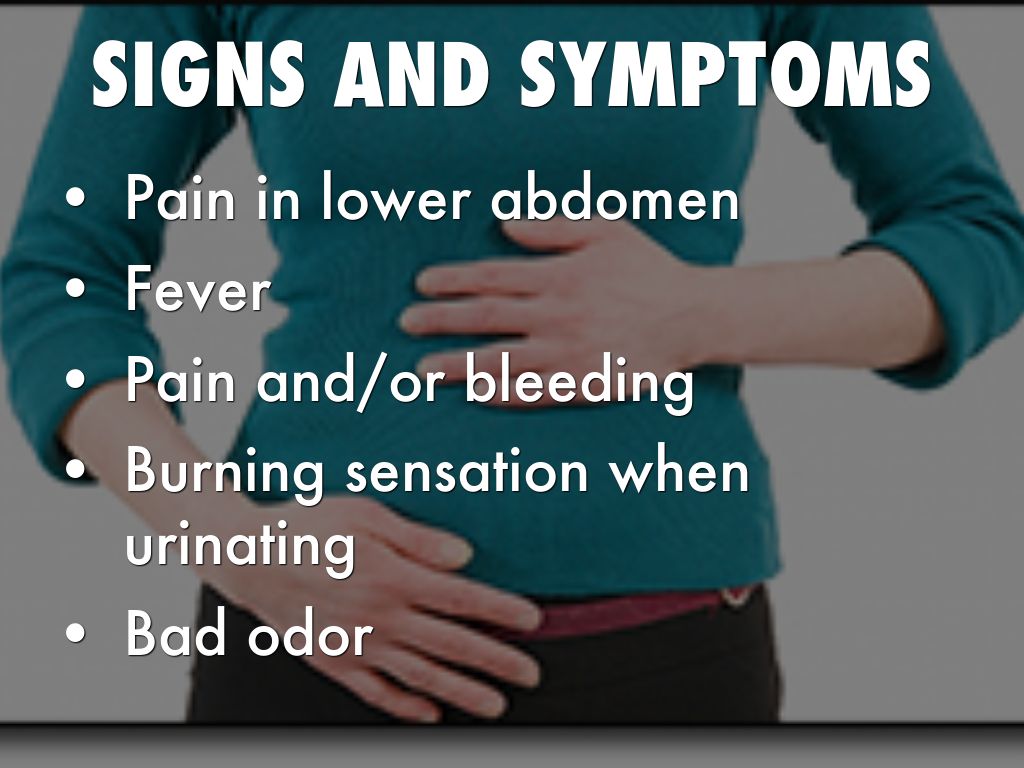 SIGNS AND SYMPTOMS

• Pain in lower abdomen
• Fever
• Pain and/or bleeding
• Burning sensation when urinating
• Bad odor